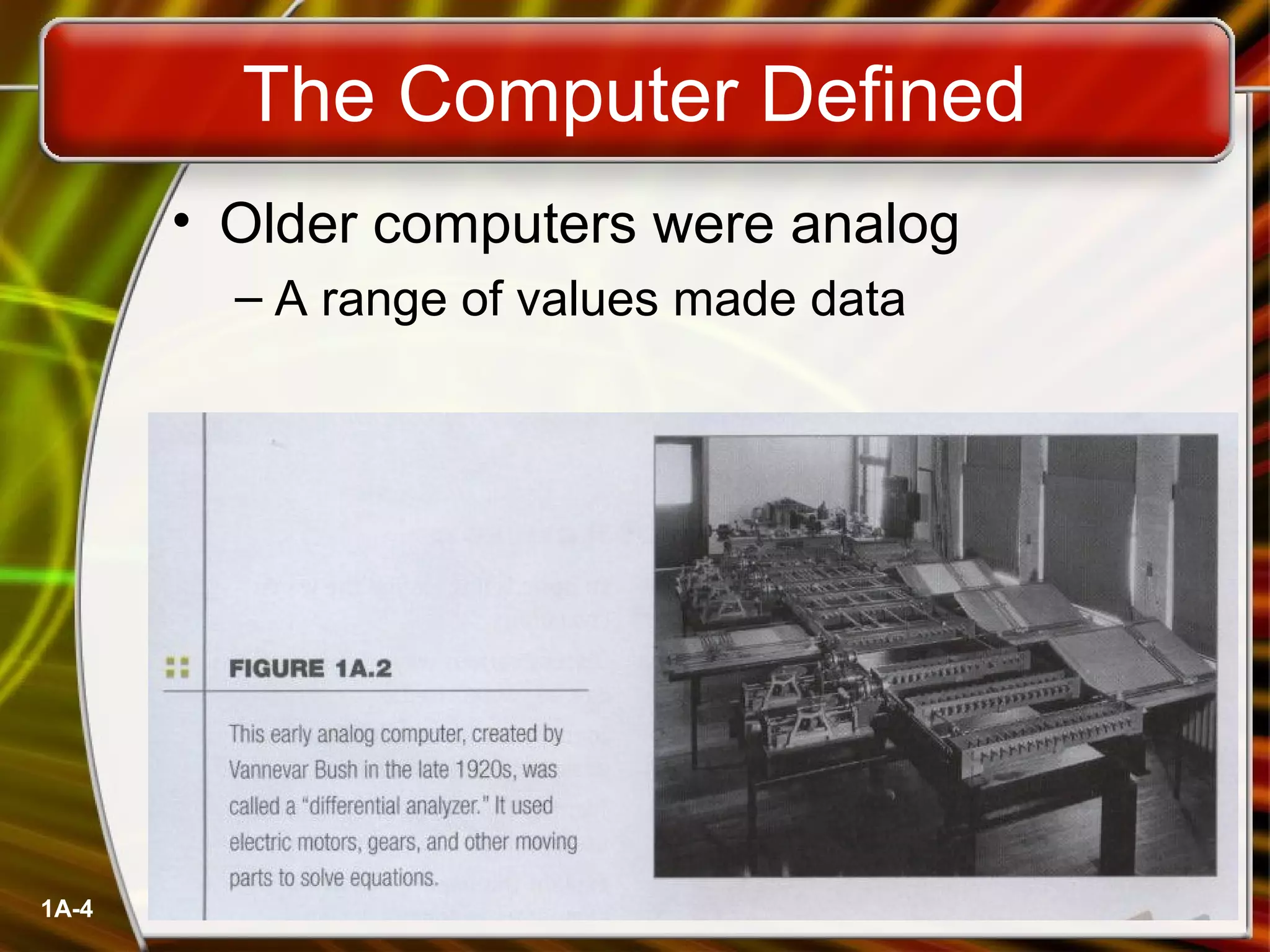 The Computer Defined

• Older computers were analog
– A range of values made data

FIGURE 1A.2

This early analog computer, created by Vannevar Bush in the late 1920s, was called a "differential analyzer." It used electric motors, gears, and other moving parts to solve equations.

1A-4